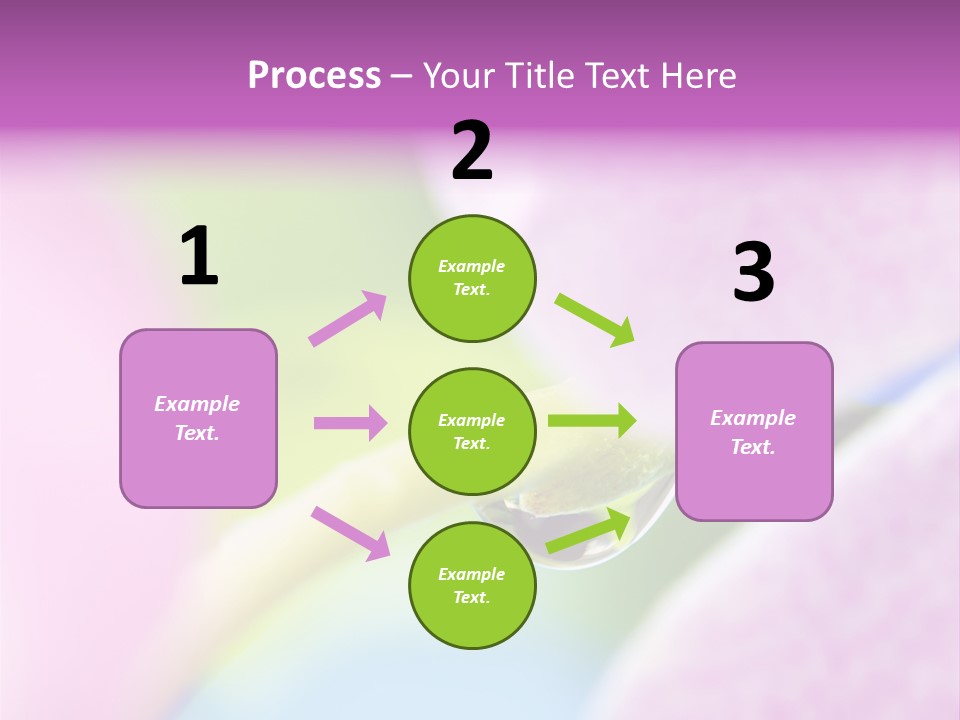 Process – Your Title Text Here

1

Example Text.

2

Example Text.

Example Text.

Example Text.

3

Example Text.